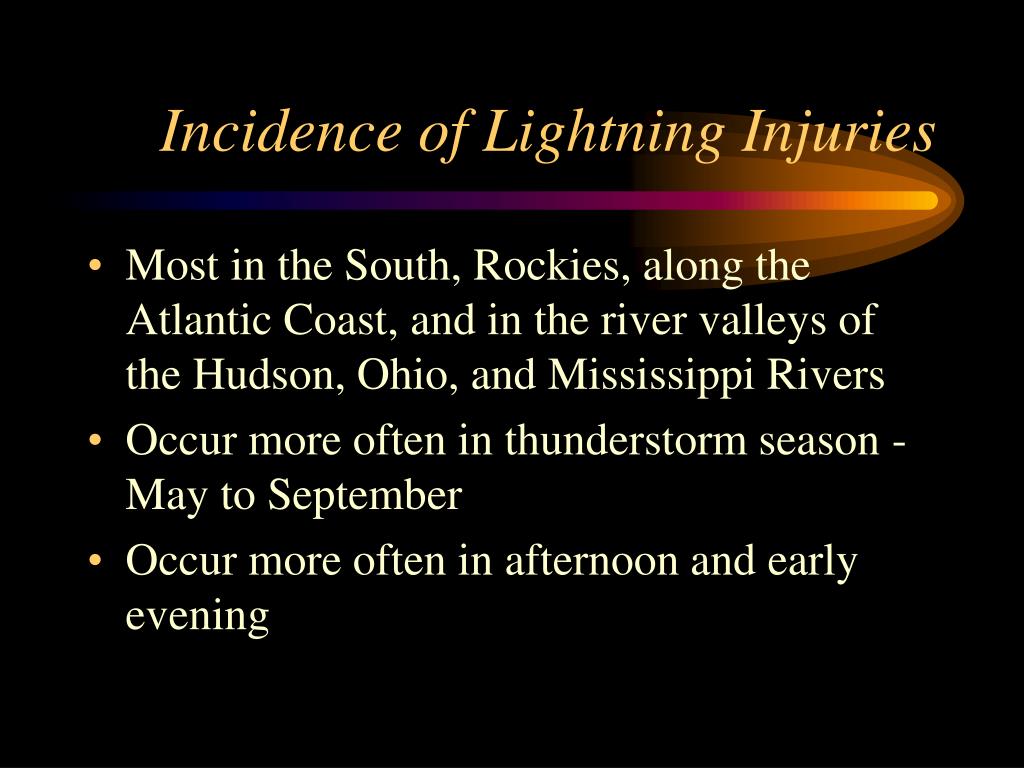 Incidence of Lightning Injuries

• Most in the South, Rockies, along the Atlantic Coast, and in the river valleys of the Hudson, Ohio, and Mississippi Rivers
• Occur more often in thunderstorm season - May to September
• Occur more often in afternoon and early evening